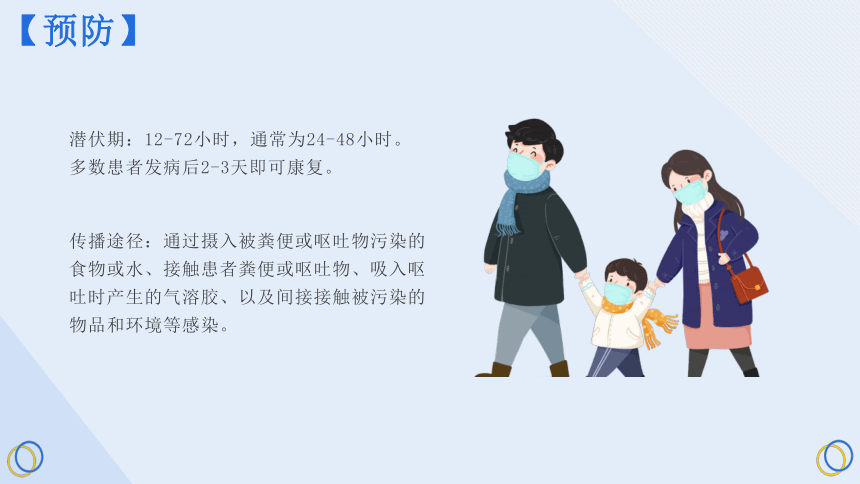 【预防】

潜伏期：12-72小时，通常为24-48小时。多数患者发病后2-3天即可康复。

传播途径：通过摄入被粪便或呕吐物污染的食物或水、接触患者粪便或呕吐物、吸入呕吐时产生的气溶胶、以及间接接触被污染的物品和环境等感染。